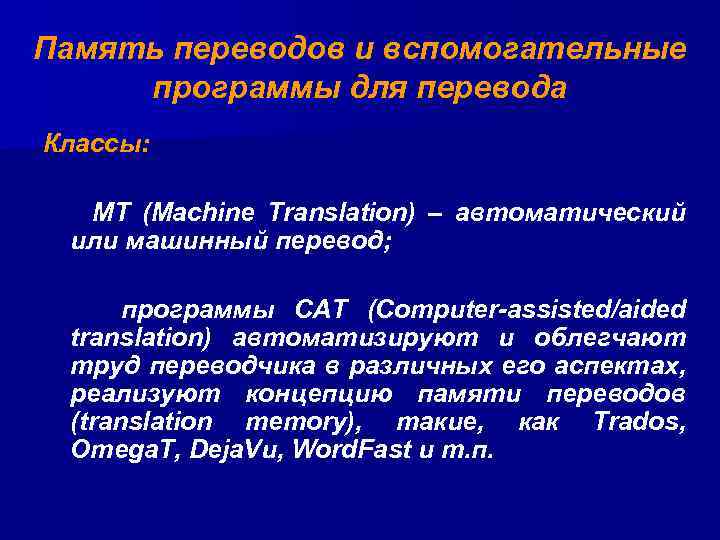 Память переводов и вспомогательные программы для перевода

Классы:

MT (Machine Translation) – автоматический или машинный перевод;

программы CAT (Computer-assisted/aided translation) автоматизируют и облегчают труд переводчика в различных его аспектах, реализуют концепцию памяти переводов (translation memory), такие, как Trados, OmegaT, DejaVu, WordFast и т.п.